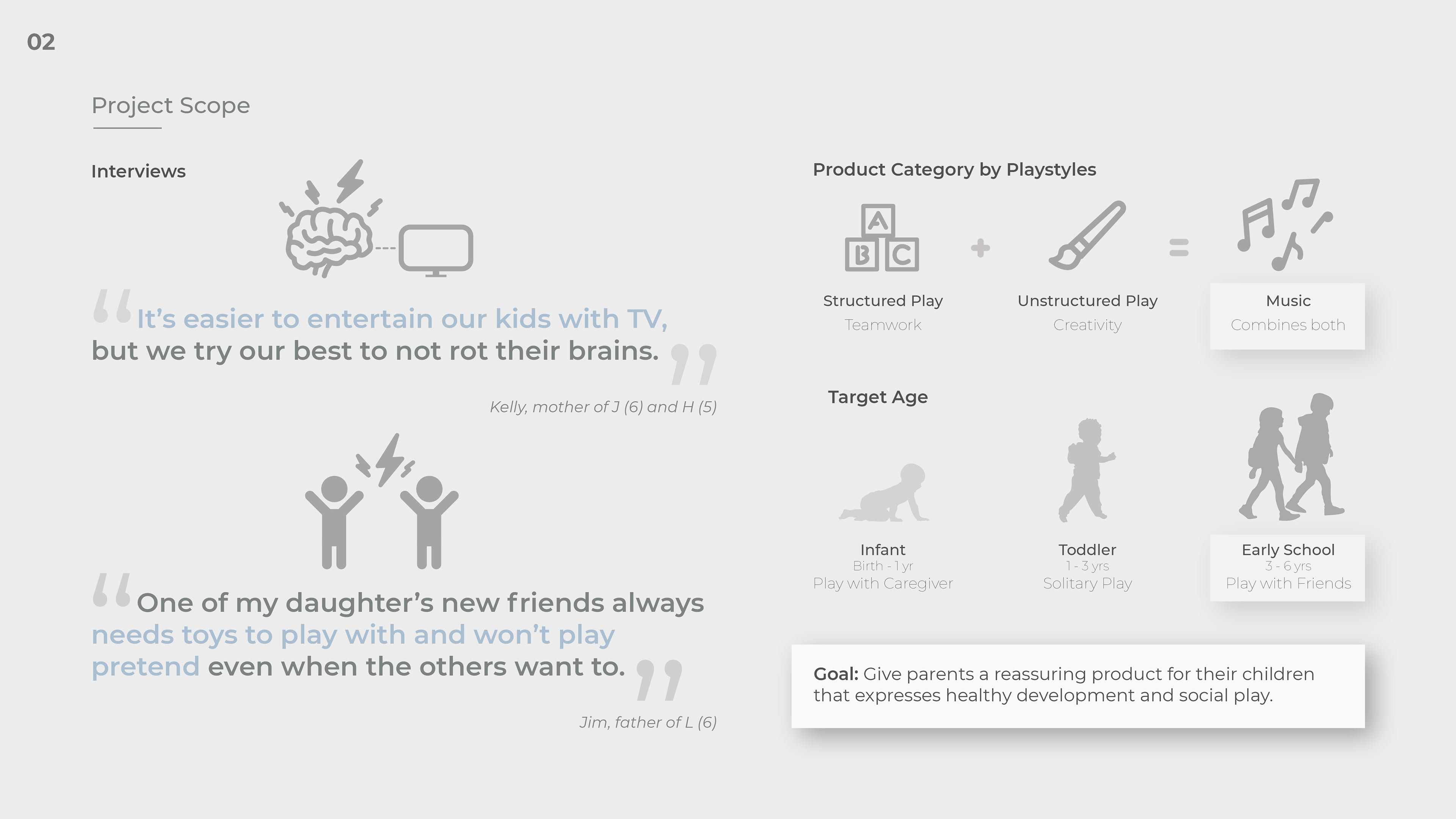 02

Project Scope

Interviews

“It’s easier to entertain our kids with TV, but we try our best to not rot their brains.”

Kelly, mother of J (6) and H (5)

“One of my daughter’s new friends always needs toys to play with and won’t play pretend even when the others want to.”

Jim, father of L (6)

Product Category by Playstyles

A B C

Structured Play
Teamwork

+

Unstructured Play
Creativity

=

Music
Combines both

Target Age

Infant
Birth - 1 yr
Play with Caregiver

Toddler
1 - 3 yrs
Solitary Play

Early School
3 - 6 yrs
Play with Friends

Goal: Give parents a reassuring product for their children that expresses healthy development and social play.